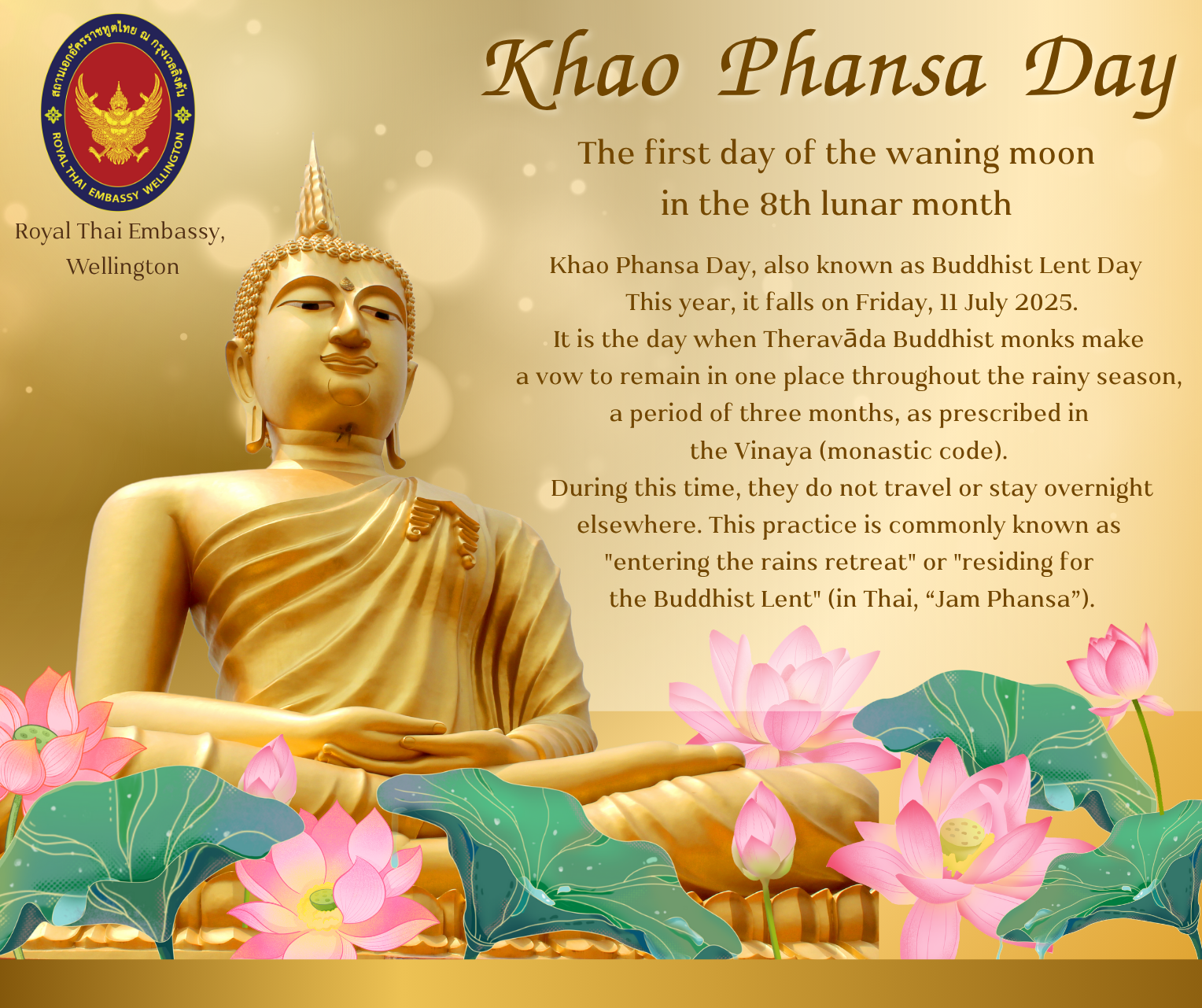 สถานเอกอัครราชทูตไทย ณ กรุงเวลลิงตัน
ROYAL THAI EMBASSY WELLINGTON

Royal Thai Embassy, Wellington

Khao Phansa Day

The first day of the waning moon in the 8th lunar month

Khao Phansa Day, also known as Buddhist Lent Day
This year, it falls on Friday, 11 July 2025.
It is the day when Theravāda Buddhist monks make a vow to remain in one place throughout the rainy season, a period of three months, as prescribed in the Vinaya (monastic code).
During this time, they do not travel or stay overnight elsewhere. This practice is commonly known as "entering the rains retreat" or "residing for the Buddhist Lent" (in Thai, “Jam Phansa”).